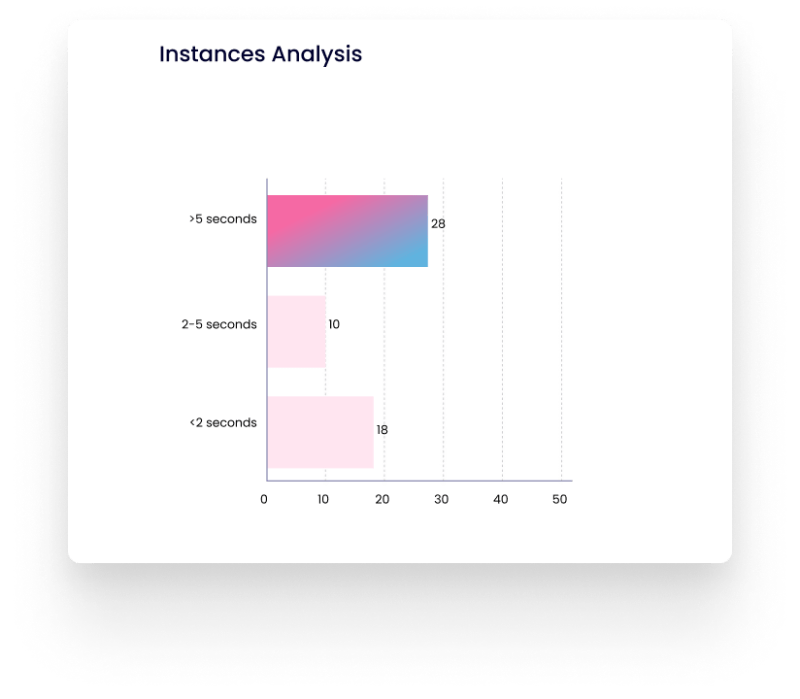 Instances Analysis

>5 seconds
28
2-5 seconds
10
<2 seconds
18

0
10
20
30
40
50